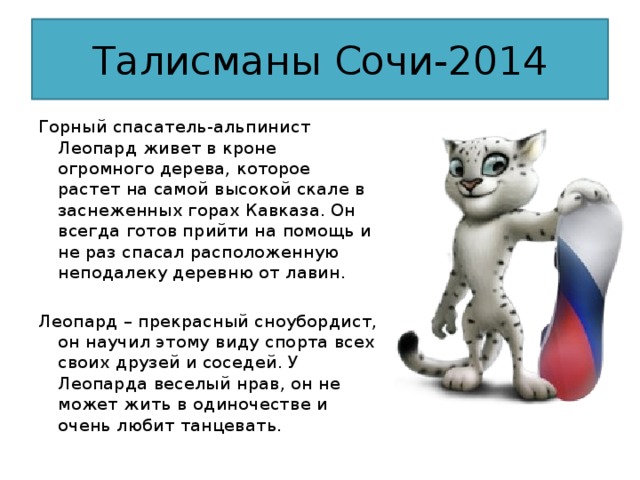 Талисманы Сочи-2014

Горный спасатель-альпинист Леопард живет в кроне огромного дерева, которое растет на самой высокой скале в заснеженных горах Кавказа. Он всегда готов прийти на помощь и не раз спасал расположенную неподалеку деревню от лавин.

Леопард – прекрасный сноубордист, он научил этому виду спорта всех своих друзей и соседей. У Леопарда веселый нрав, он не может жить в одиночестве и очень любит танцевать.